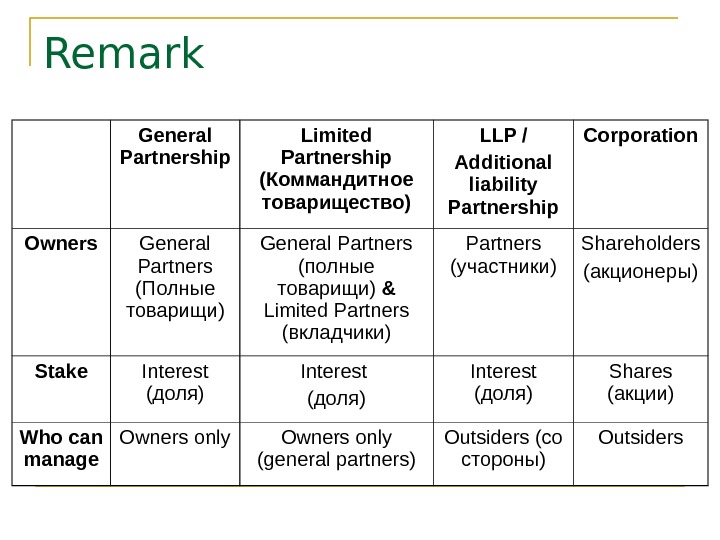 Remark

| | General Partnership | Limited Partnership (Коммандитное товарищество) | LLP / Additional liability Partnership | Corporation |
|---|---|---|---|---|
| Owners | General Partners (Полные товарищи) | General Partners (полные товарищи) & Limited Partners (вкладчики) | Partners (участники) | Shareholders (акционеры) |
| Stake | Interest (доля) | Interest (доля) | Interest (доля) | Shares (акции) |
| Who can manage | Owners only | Owners only (general partners) | Outsiders (со стороны) | Outsiders |